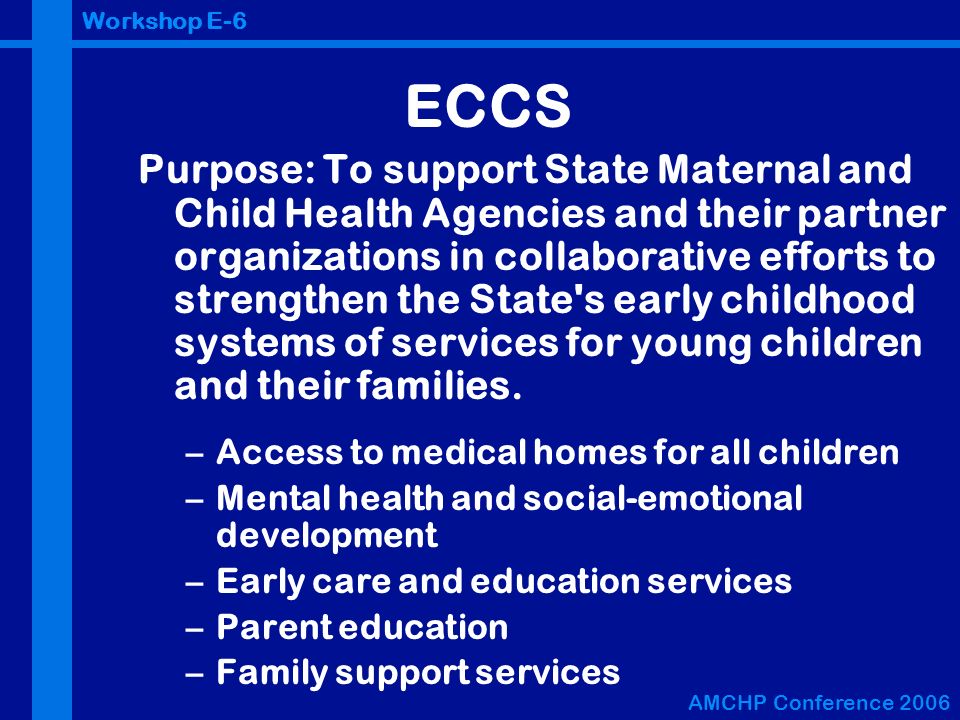 Workshop E-6

ECCS

Purpose: To support State Maternal and Child Health Agencies and their partner organizations in collaborative efforts to strengthen the State's early childhood systems of services for young children and their families.

– Access to medical homes for all children
– Mental health and social-emotional development
– Early care and education services
– Parent education
– Family support services

AMCHP Conference 2006